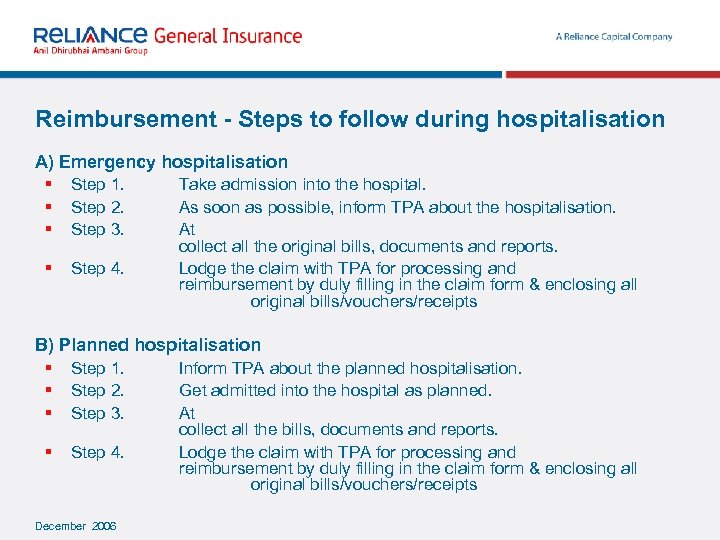 RELIANCE General Insurance
Anil Dhirubhai Ambani Group

A Reliance Capital Company

Reimbursement - Steps to follow during hospitalisation

A) Emergency hospitalisation
▪ Step 1. Take admission into the hospital.
▪ Step 2. As soon as possible, inform TPA about the hospitalisation.
▪ Step 3. At collect all the original bills, documents and reports.
▪ Step 4. Lodge the claim with TPA for processing and reimbursement by duly filling in the claim form & enclosing all original bills/vouchers/receipts

B) Planned hospitalisation
▪ Step 1. Inform TPA about the planned hospitalisation.
▪ Step 2. Get admitted into the hospital as planned.
▪ Step 3. At collect all the bills, documents and reports.
▪ Step 4. Lodge the claim with TPA for processing and reimbursement by duly filling in the claim form & enclosing all original bills/vouchers/receipts

December 2006